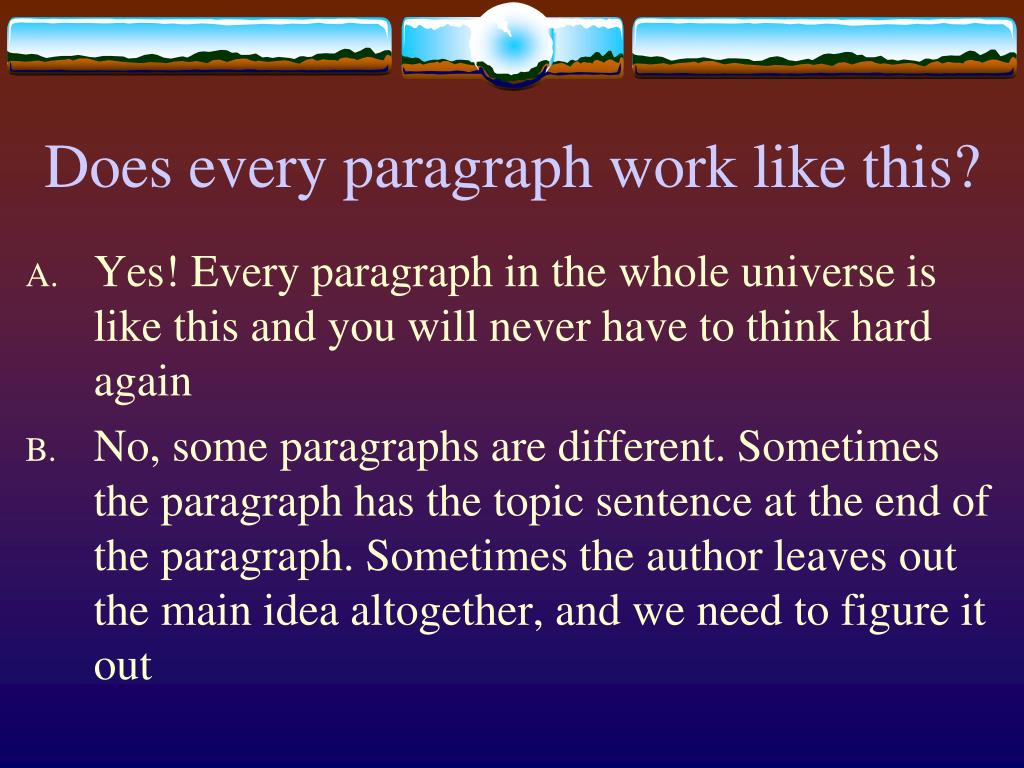 Does every paragraph work like this?

A. Yes! Every paragraph in the whole universe is like this and you will never have to think hard again

B. No, some paragraphs are different. Sometimes the paragraph has the topic sentence at the end of the paragraph. Sometimes the author leaves out the main idea altogether, and we need to figure it out